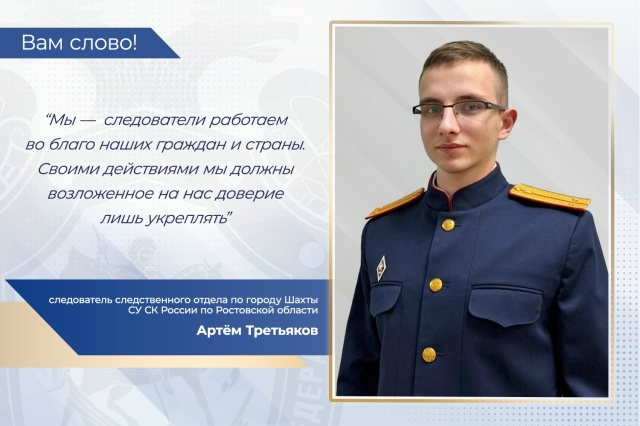 Вам слово!

“Мы — следователи работаем во благо наших граждан и страны. Своими действиями мы должны возложенное на нас доверие лишь укреплять”

следователь следственного отдела по городу Шахты СУ СК России по Ростовской области

Артём Третьяков